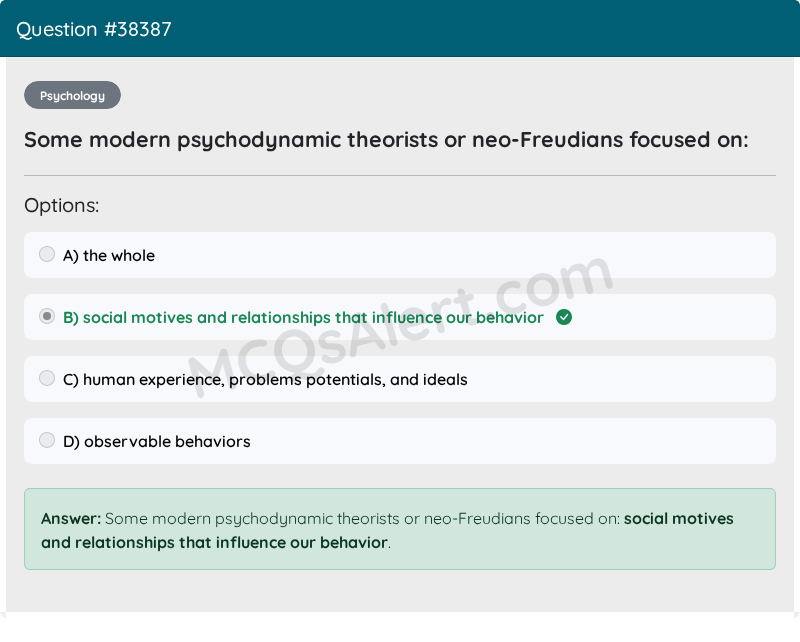 Question #38387

Psychology

Some modern psychodynamic theorists or neo-Freudians focused on:

Options:

A) the whole

B) social motives and relationships that influence our behavior

C) human experience, problems potentials, and ideals

D) observable behaviors

MCQsAlert.com

Answer: Some modern psychodynamic theorists or neo-Freudians focused on: social motives and relationships that influence our behavior.